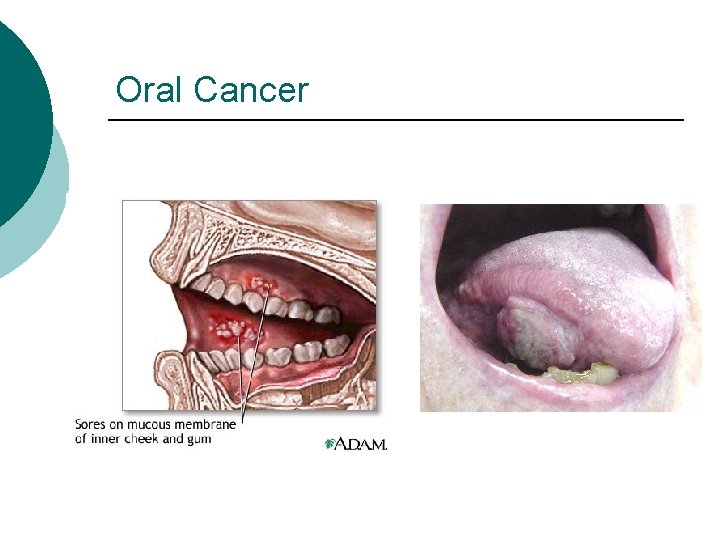 Oral Cancer

Sores on mucous membrane of inner cheek and gum

A.D.A.M.